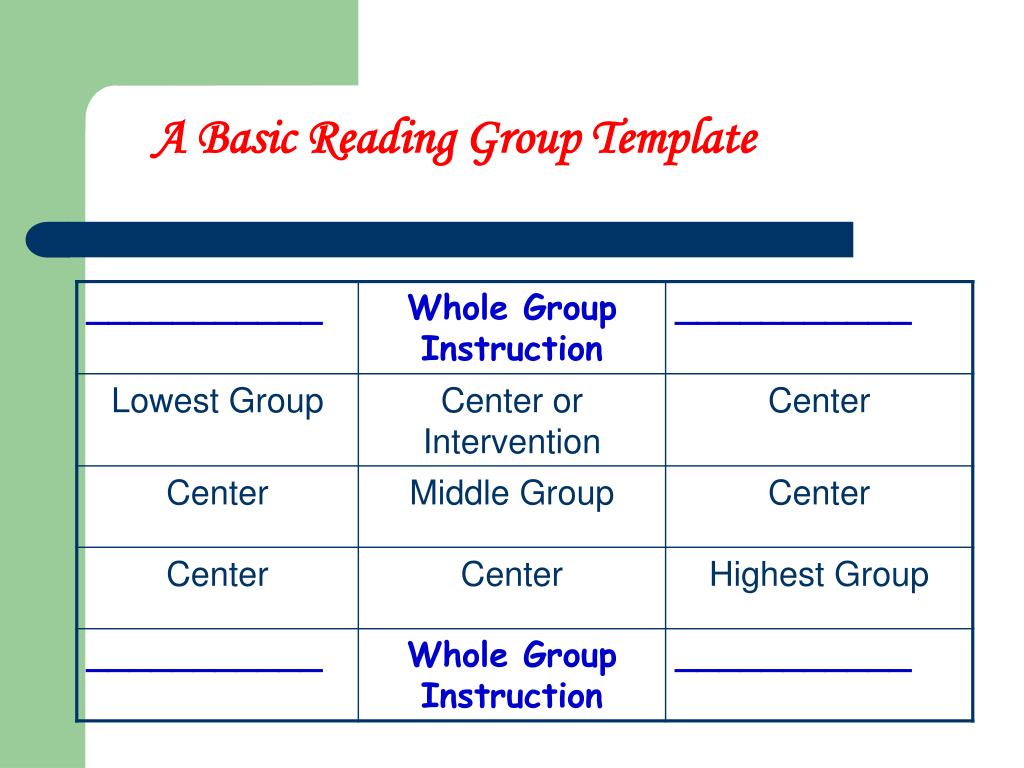 A Basic Reading Group Template

| ____________ | Whole Group Instruction | ____________ |
|---|---|---|
| Lowest Group | Center or Intervention | Center |
| Center | Middle Group | Center |
| Center | Center | Highest Group |
| ____________ | Whole Group Instruction | ____________ |